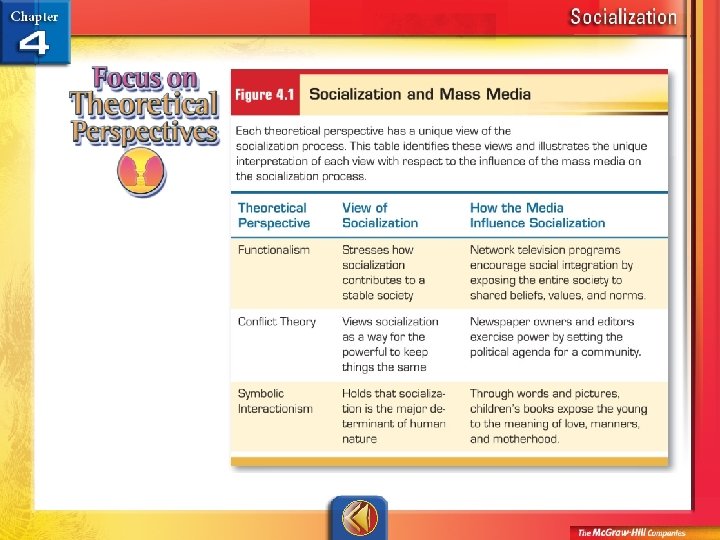 Chapter 4

Socialization

Focus on Theoretical Perspectives

Figure 4.1 Socialization and Mass Media

Each theoretical perspective has a unique view of the socialization process. This table identifies these views and illustrates the unique interpretation of each view with respect to the influence of the mass media on the socialization process.

| Theoretical Perspective | View of Socialization | How the Media Influence Socialization |
|---|---|---|
| Functionalism | Stresses how socialization contributes to a stable society | Network television programs encourage social integration by exposing the entire society to shared beliefs, values, and norms. |
| Conflict Theory | Views socialization as a way for the powerful to keep things the same | Newspaper owners and editors exercise power by setting the political agenda for a community. |
| Symbolic Interactionism | Holds that socialization is the major determinant of human nature | Through words and pictures, children's books expose the young to the meaning of love, manners, and motherhood. |

The McGraw-Hill Companies